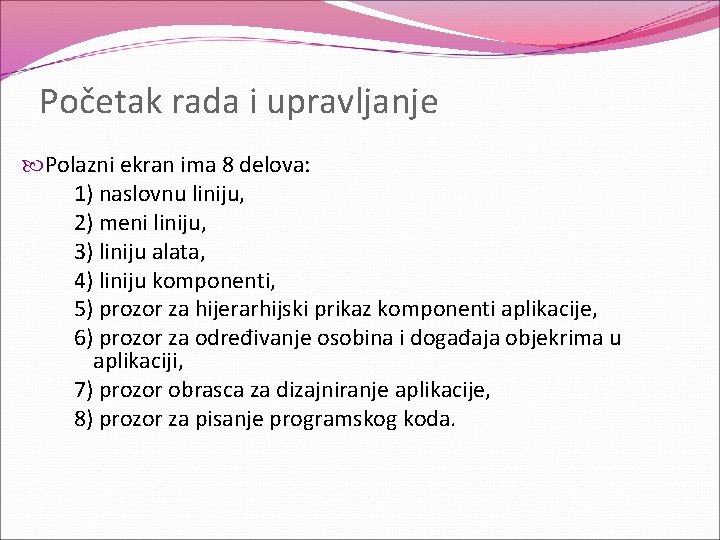 Početak rada i upravljanje

Polazni ekran ima 8 delova:
1) naslovnu liniju,
2) meni liniju,
3) liniju alata,
4) liniju komponenti,
5) prozor za hijerarhijski prikaz komponenti aplikacije,
6) prozor za određivanje osobina i događaja objekrima u aplikaciji,
7) prozor obrasca za dizajniranje aplikacije,
8) prozor za pisanje programskog koda.